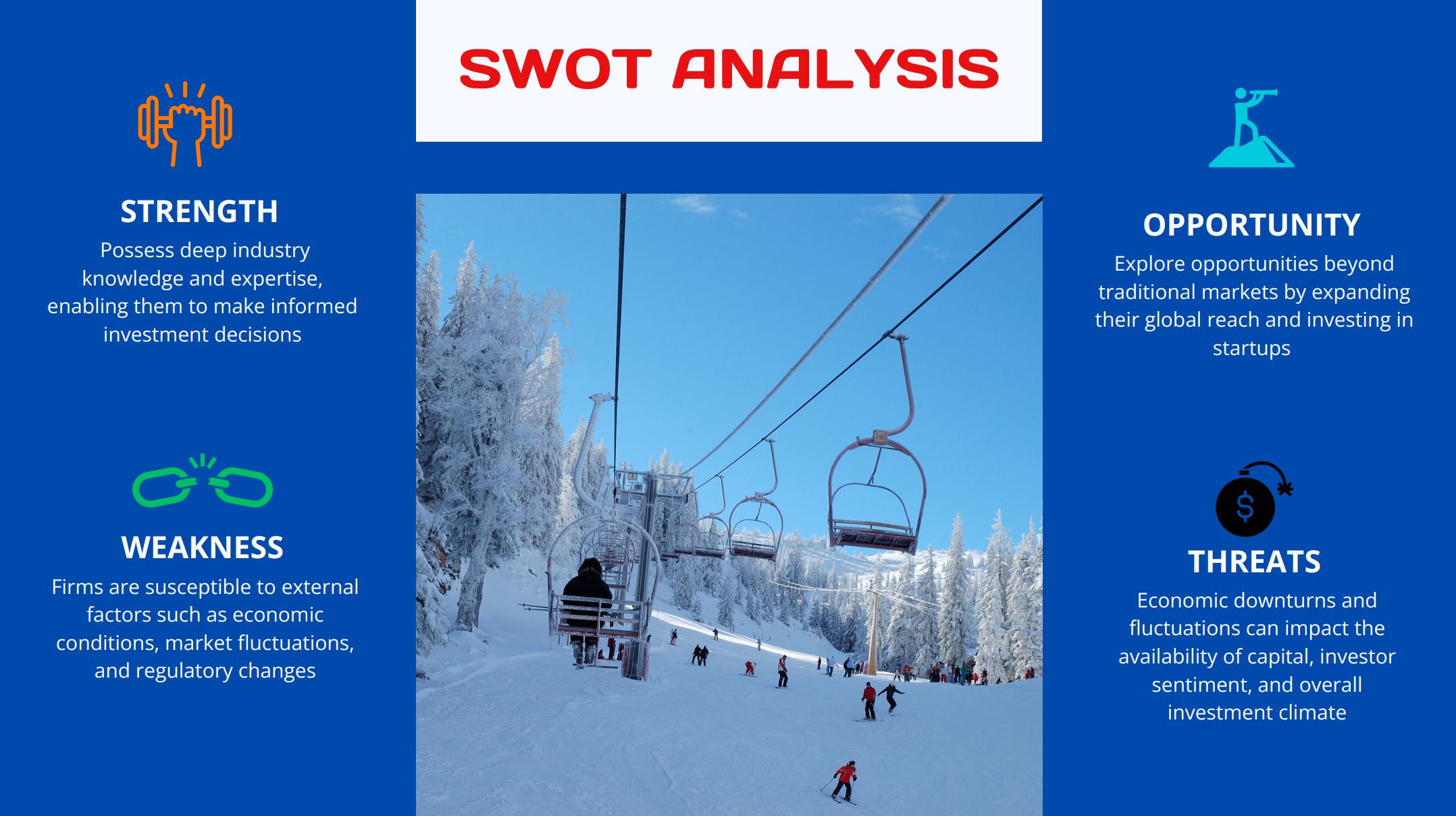 SWOT ANALYSIS

STRENGTH

Possess deep industry knowledge and expertise, enabling them to make informed investment decisions

WEAKNESS

Firms are susceptible to external factors such as economic conditions, market fluctuations, and regulatory changes

OPPORTUNITY

Explore opportunities beyond traditional markets by expanding their global reach and investing in startups

$

THREATS

Economic downturns and fluctuations can impact the availability of capital, investor sentiment, and overall investment climate